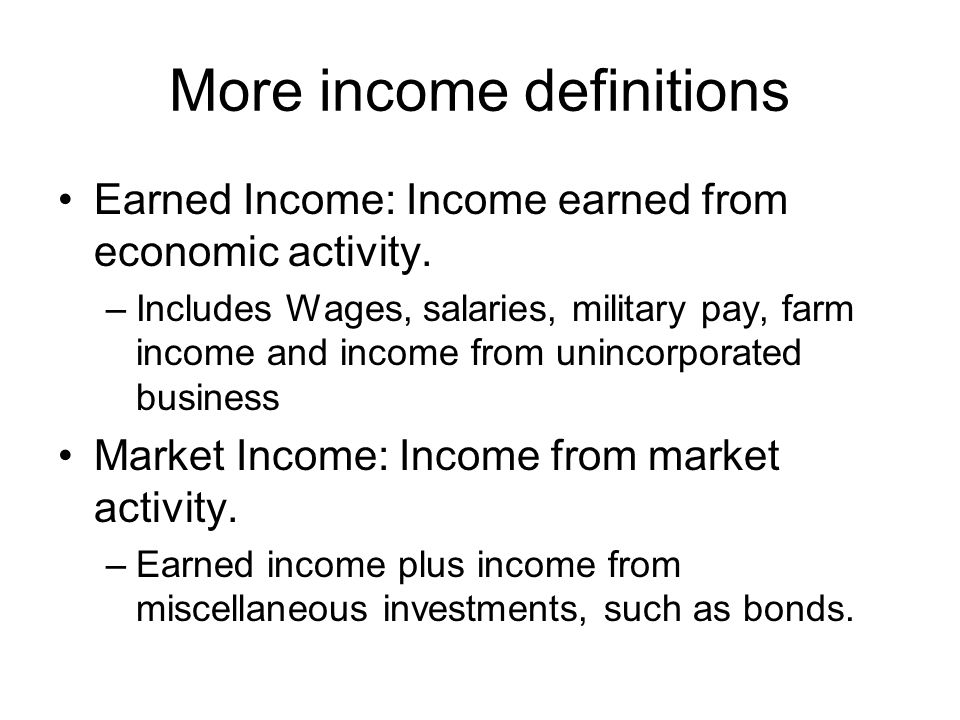 More income definitions

• Earned Income: Income earned from economic activity.

– Includes Wages, salaries, military pay, farm income and income from unincorporated business

• Market Income: Income from market activity.

– Earned income plus income from miscellaneous investments, such as bonds.